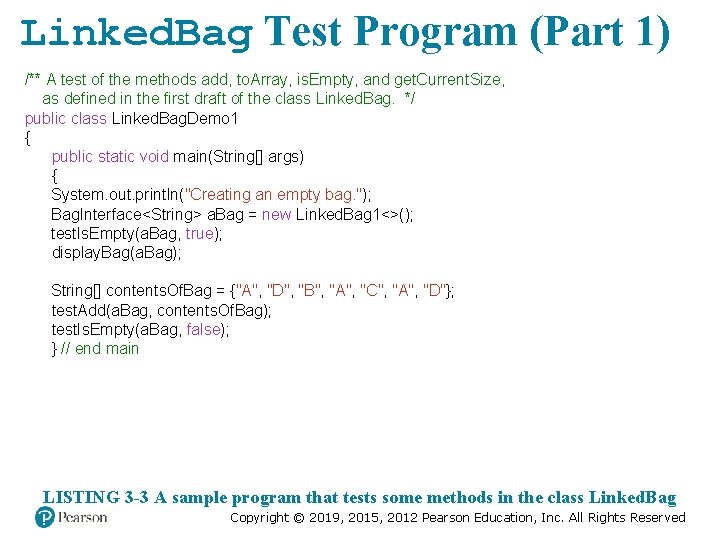 LinkedBag Test Program (Part 1)

/** A test of the methods add, toArray, isEmpty, and getCurrentSize,
as defined in the first draft of the class LinkedBag. */
public class LinkedBagDemo1
{
public static void main(String[] args)
{
System.out.println("Creating an empty bag.");
BagInterface<String> aBag = new LinkedBag1<>();
testIsEmpty(aBag, true);
displayBag(aBag);

String[] contentsOfBag = {"A", "D", "B", "A", "C", "A", "D"};
testAdd(aBag, contentsOfBag);
testIsEmpty(aBag, false);
} // end main

LISTING 3-3 A sample program that tests some methods in the class LinkedBag

Pearson

Copyright © 2019, 2015, 2012 Pearson Education, Inc. All Rights Reserved